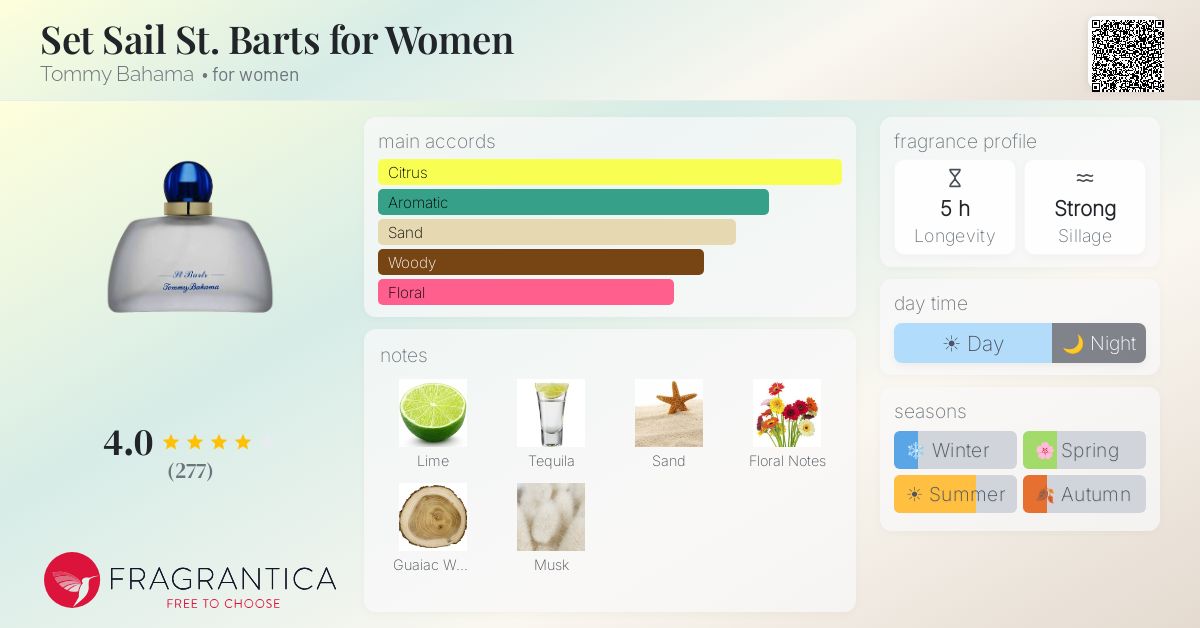 Set Sail St. Barts for Women
Tommy Bahama • for women

St Barts
Tommy Bahama

4.0
(277)

FRAGRANTICA
FREE TO CHOOSE

main accords
Citrus
Aromatic
Sand
Woody
Floral

notes
Lime
Tequila
Sand
Floral Notes
Guaiac W...
Musk

fragrance profile
5 h
Longevity
Strong
Sillage

day time
Day
Night

seasons
Winter
Spring
Summer
Autumn